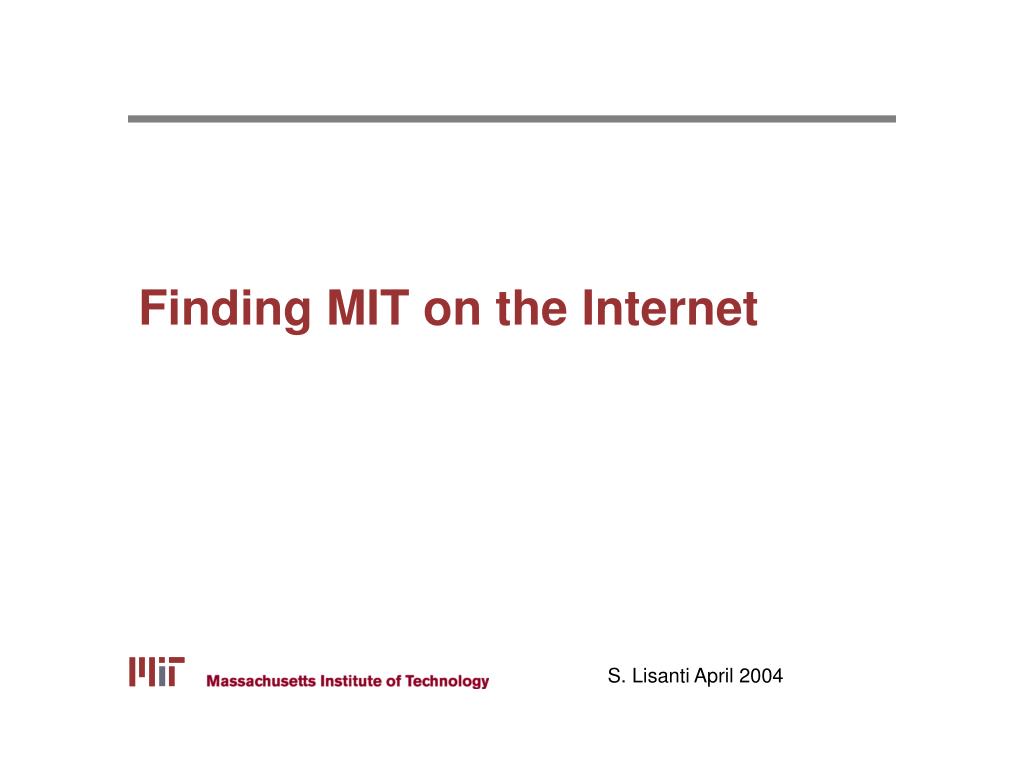 Finding MIT on the Internet

MIT Massachusetts Institute of Technology

S. Lisanti April 2004